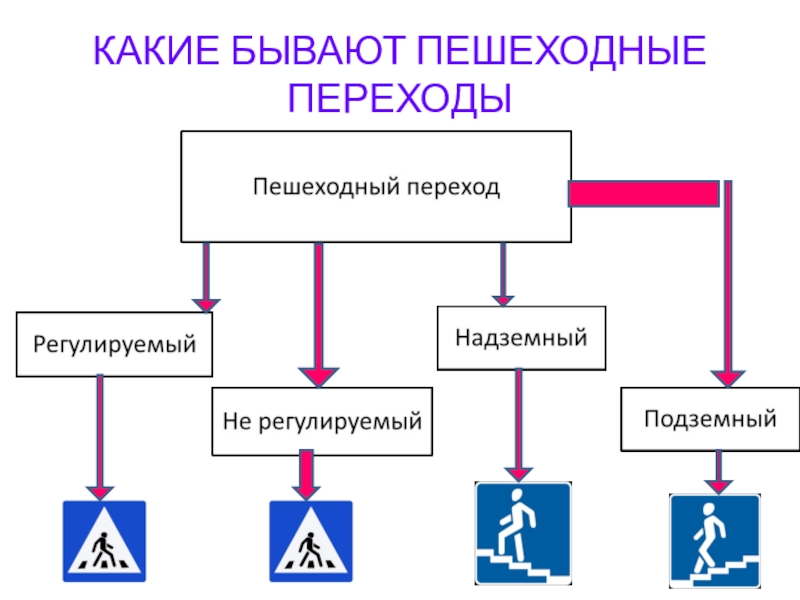 КАКИЕ БЫВАЮТ ПЕШЕХОДНЫЕ ПЕРЕХОДЫ

Пешеходный переход

Регулируемый

Не регулируемый

Надземный

Подземный